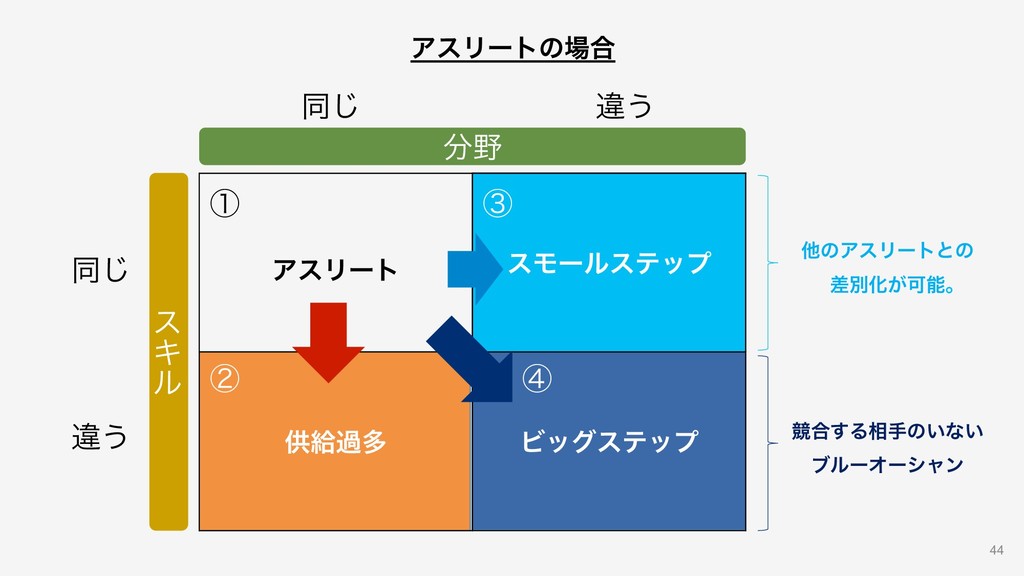 アスリートの場合

同じ　違う

分野

スキル

同じ

違う

①

アスリート

③

スモールステップ

②

供給過多

④

ビッグステップ

他のアスリートとの差別化が可能。

競合する相手のいないブルーオーシャン

44